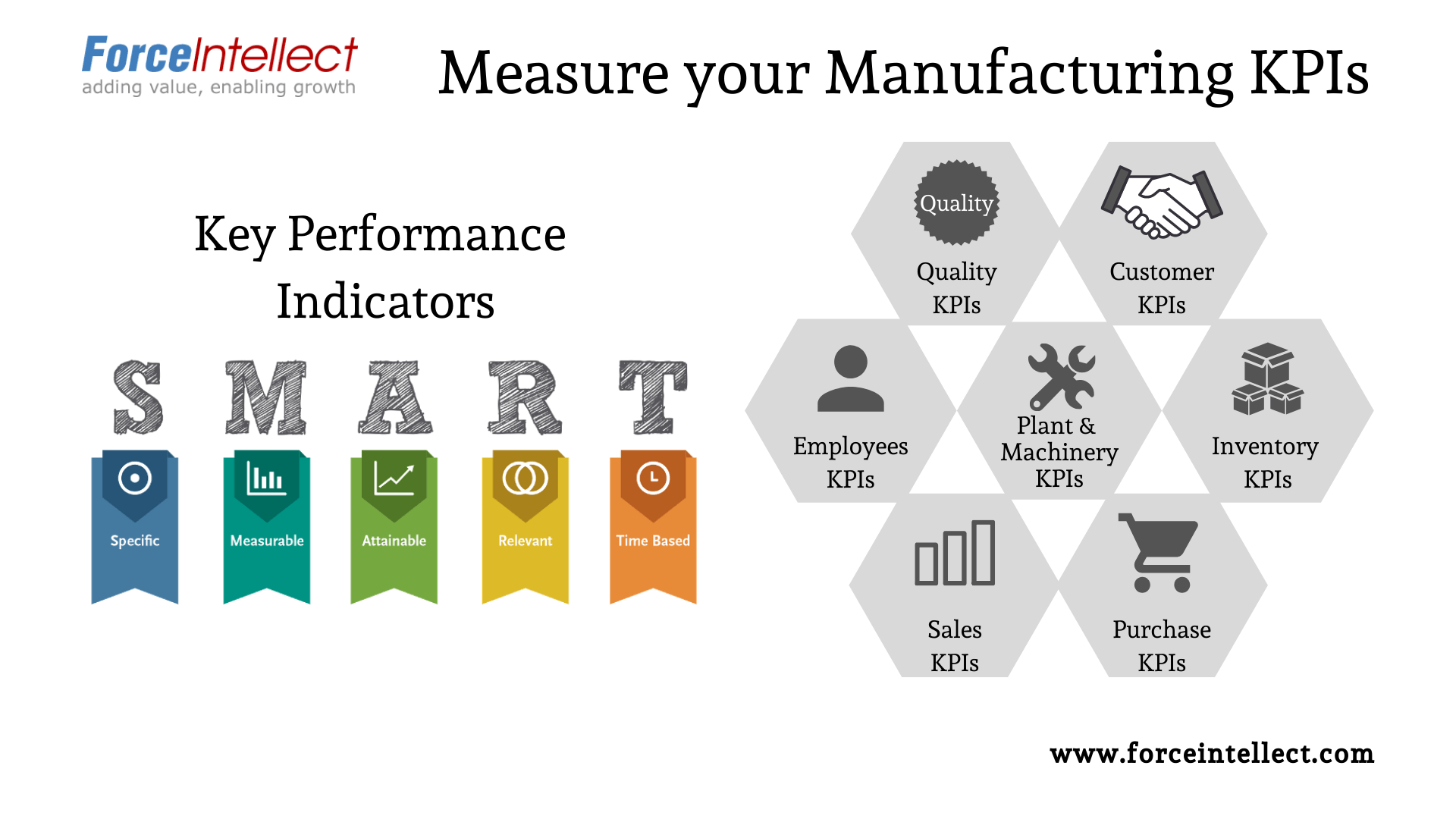 ForceIntellect
adding value, enabling growth

Measure your Manufacturing KPIs

Key Performance Indicators

S M A R T

Specific

Measurable

Attainable

Relevant

Time Based

Quality

Quality KPIs

Customer KPIs

Employees KPIs

Plant & Machinery KPIs

Inventory KPIs

Sales KPIs

Purchase KPIs

www.forceintellect.com